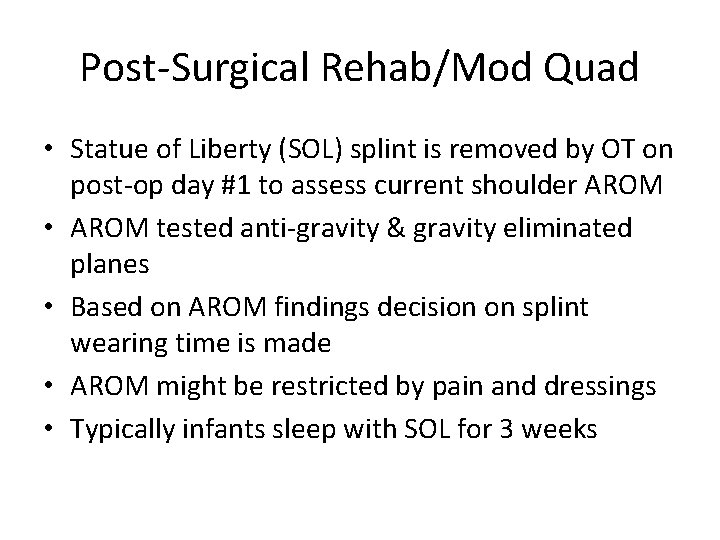 Post-Surgical Rehab/Mod Quad

• Statue of Liberty (SOL) splint is removed by OT on post-op day #1 to assess current shoulder AROM
• AROM tested anti-gravity & gravity eliminated planes
• Based on AROM findings decision on splint wearing time is made
• AROM might be restricted by pain and dressings
• Typically infants sleep with SOL for 3 weeks